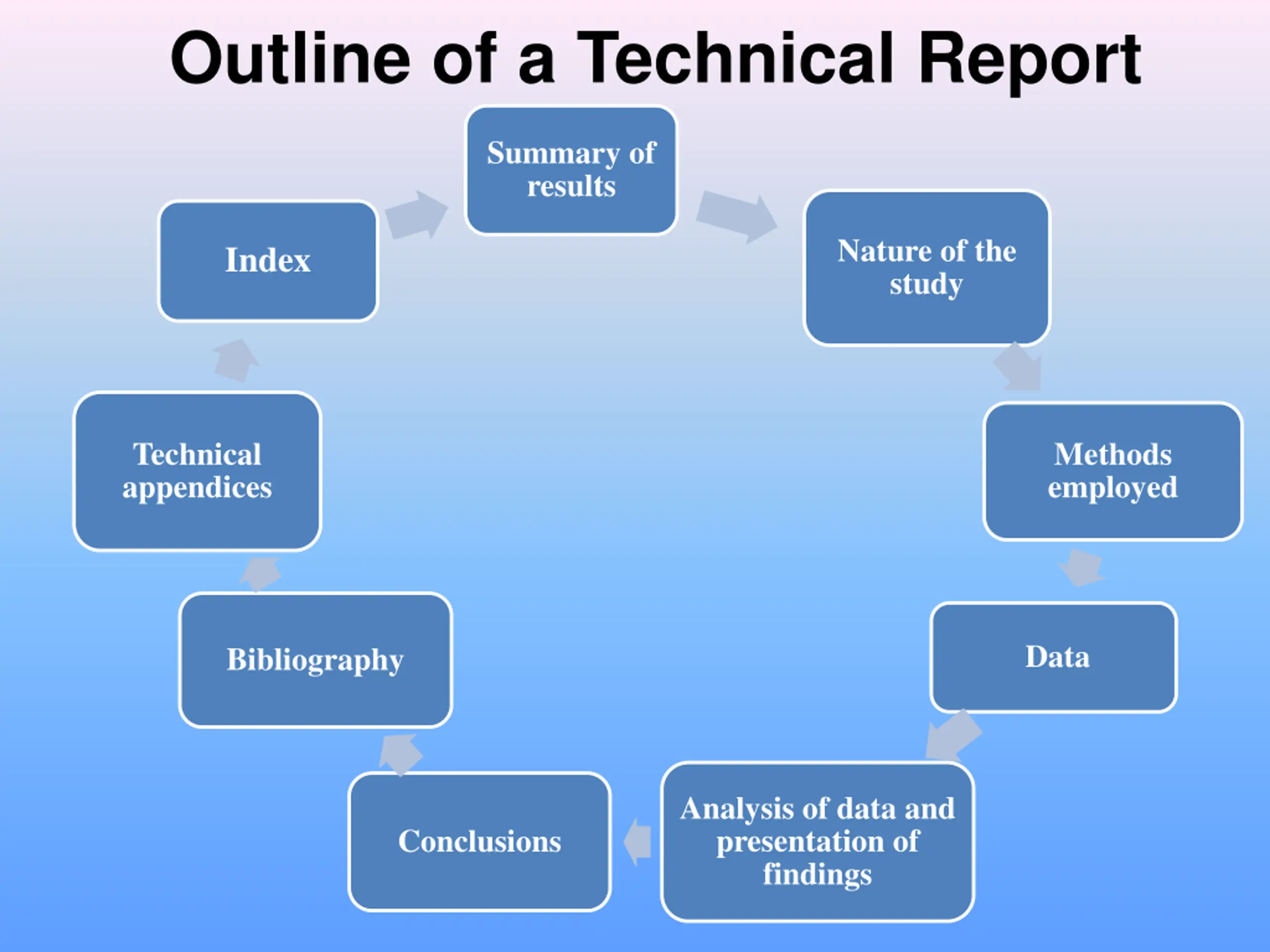 Outline of a Technical Report

Summary of results

Nature of the study

Methods employed

Data

Analysis of data and presentation of findings

Conclusions

Bibliography

Technical appendices

Index